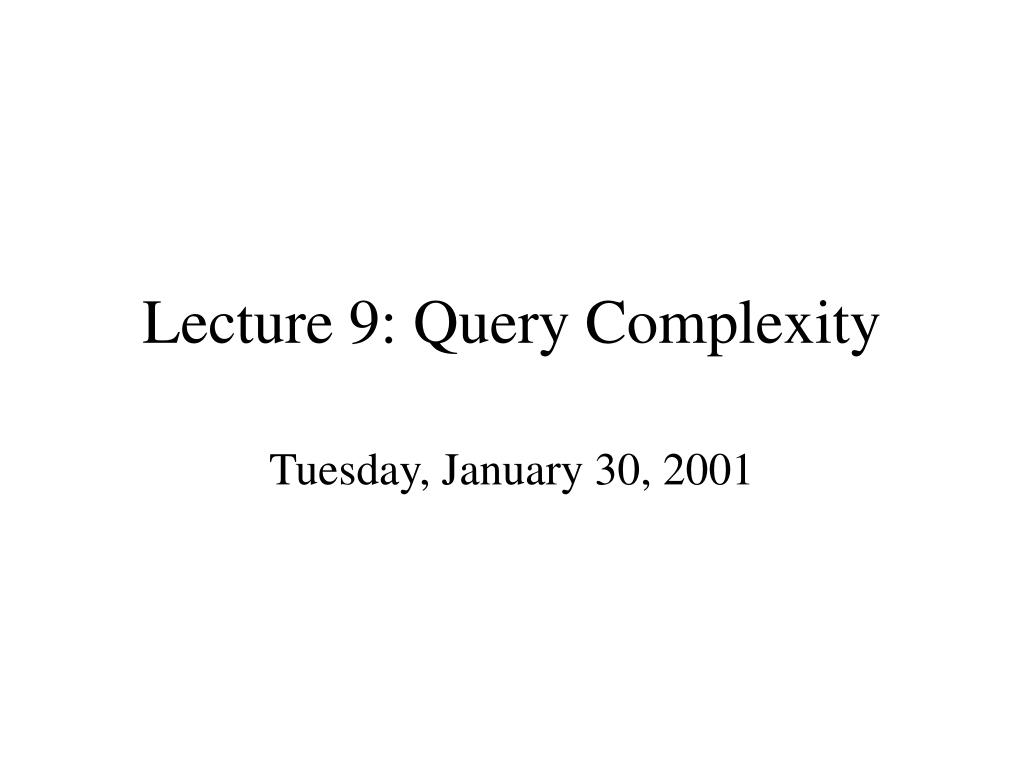 Lecture 9: Query Complexity

Tuesday, January 30, 2001